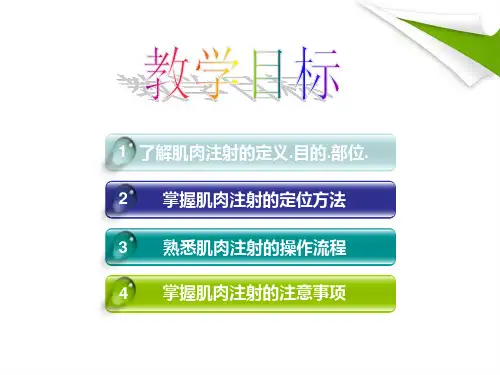 教学目标

1 了解肌肉注射的定义.目的.部位.

2 掌握肌肉注射的定位方法

3 熟悉肌肉注射的操作流程

4 掌握肌肉注射的注意事项